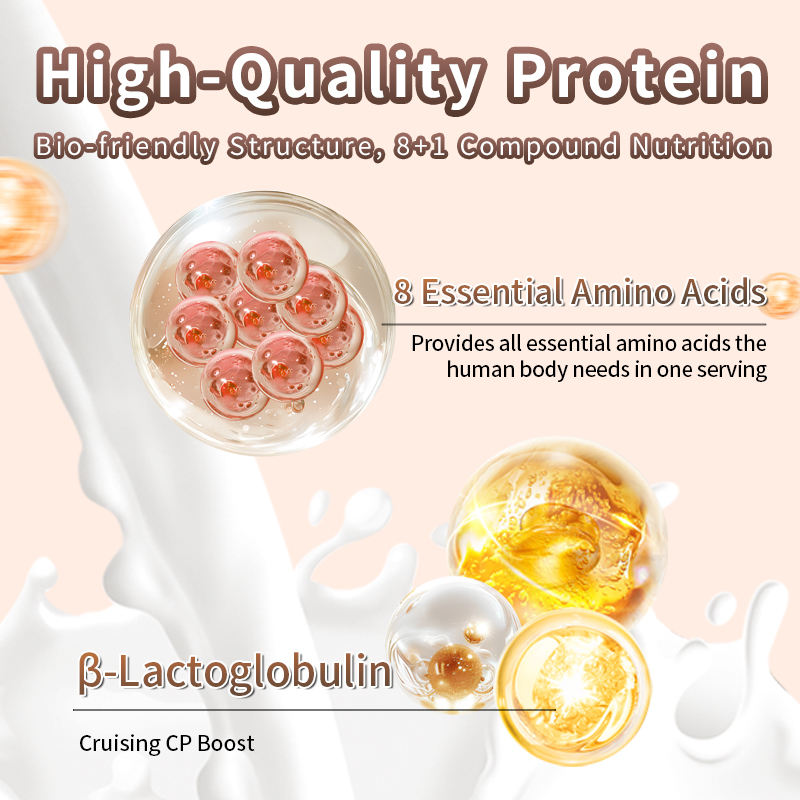 High-Quality Protein

Bio-friendly Structure, 8+1 Compound Nutrition

8 Essential Amino Acids

Provides all essential amino acids the human body needs in one serving

β-Lactoglobulin

Cruising CP Boost